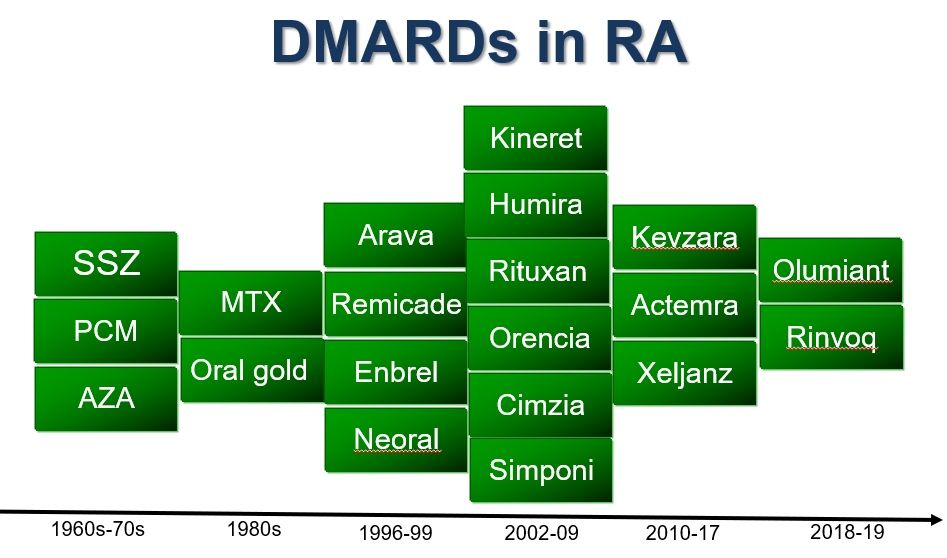 DMARDs in RA

SSZ
PCM
AZA

MTX
Oral gold

Arava
Remicade
Enbrel
Neoral

Kineret
Humira
Rituxan
Orencia
Cimzia
Simponi

Kevzara
Actemra
Xeljanz

Olumiant
Rinvoq

1960s-70s
1980s
1996-99
2002-09
2010-17
2018-19